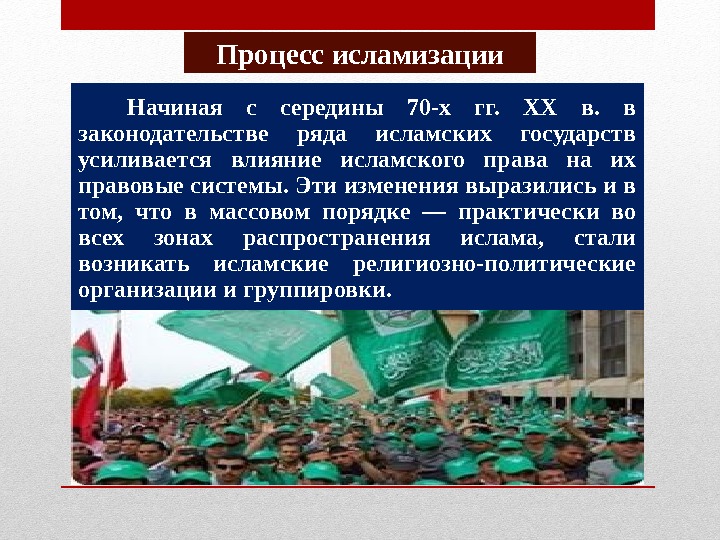 Процесс исламизации

Начиная с середины 70-х гг. XX в. в законодательстве ряда исламских государств усиливается влияние исламского права на их правовые системы. Эти изменения выразились и в том, что в массовом порядке — практически во всех зонах распространения ислама, стали возникать исламские религиозно-политические организации и группировки.